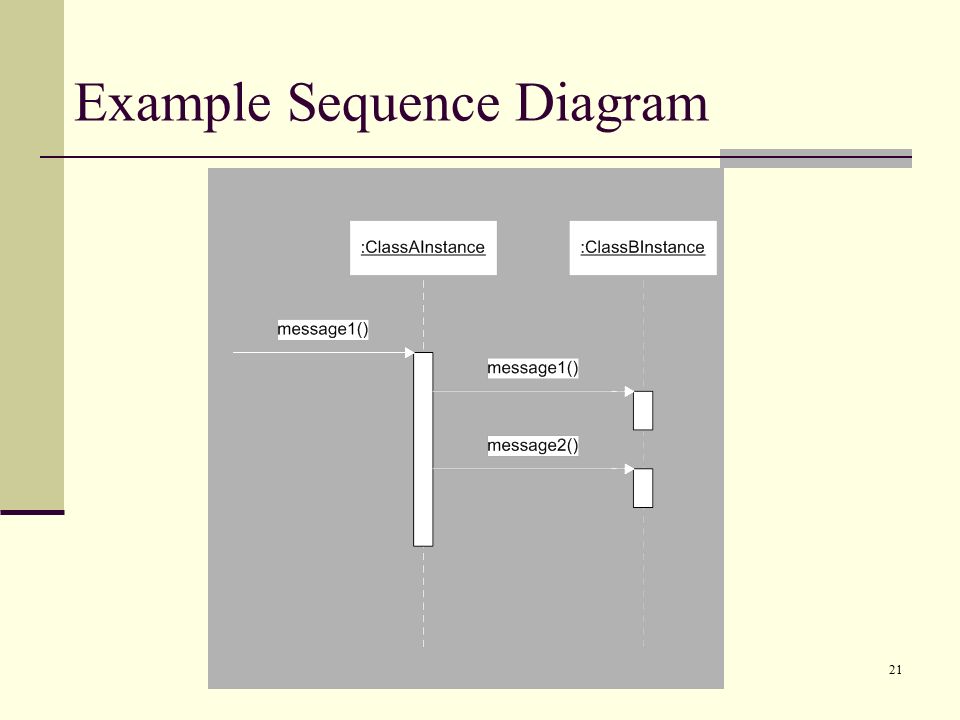 Example Sequence Diagram

:ClassAInstance

:ClassBInstance

message1()

message1()

message2()

21